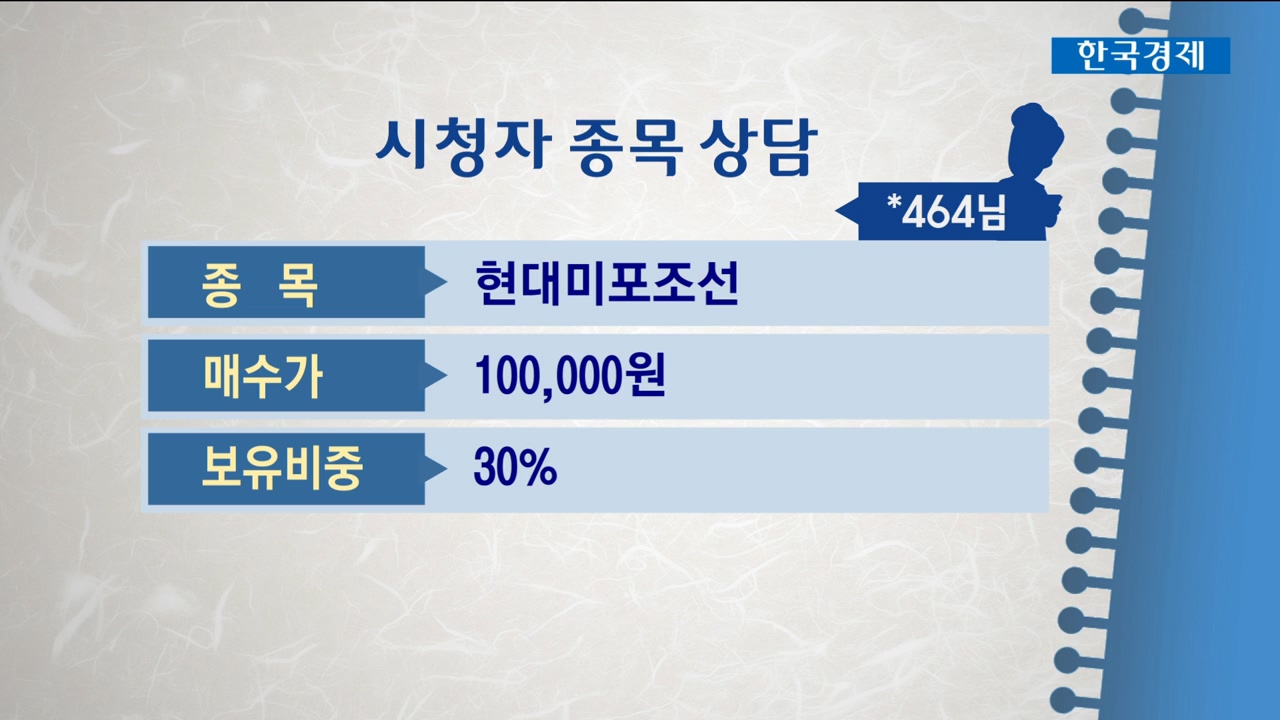 한국경제

시청자 종목 상담

*464님

| 종 목 | 현대미포조선 |
|---|---|
| 매수가 | 100,000원 |
| 보유비중 | 30% |